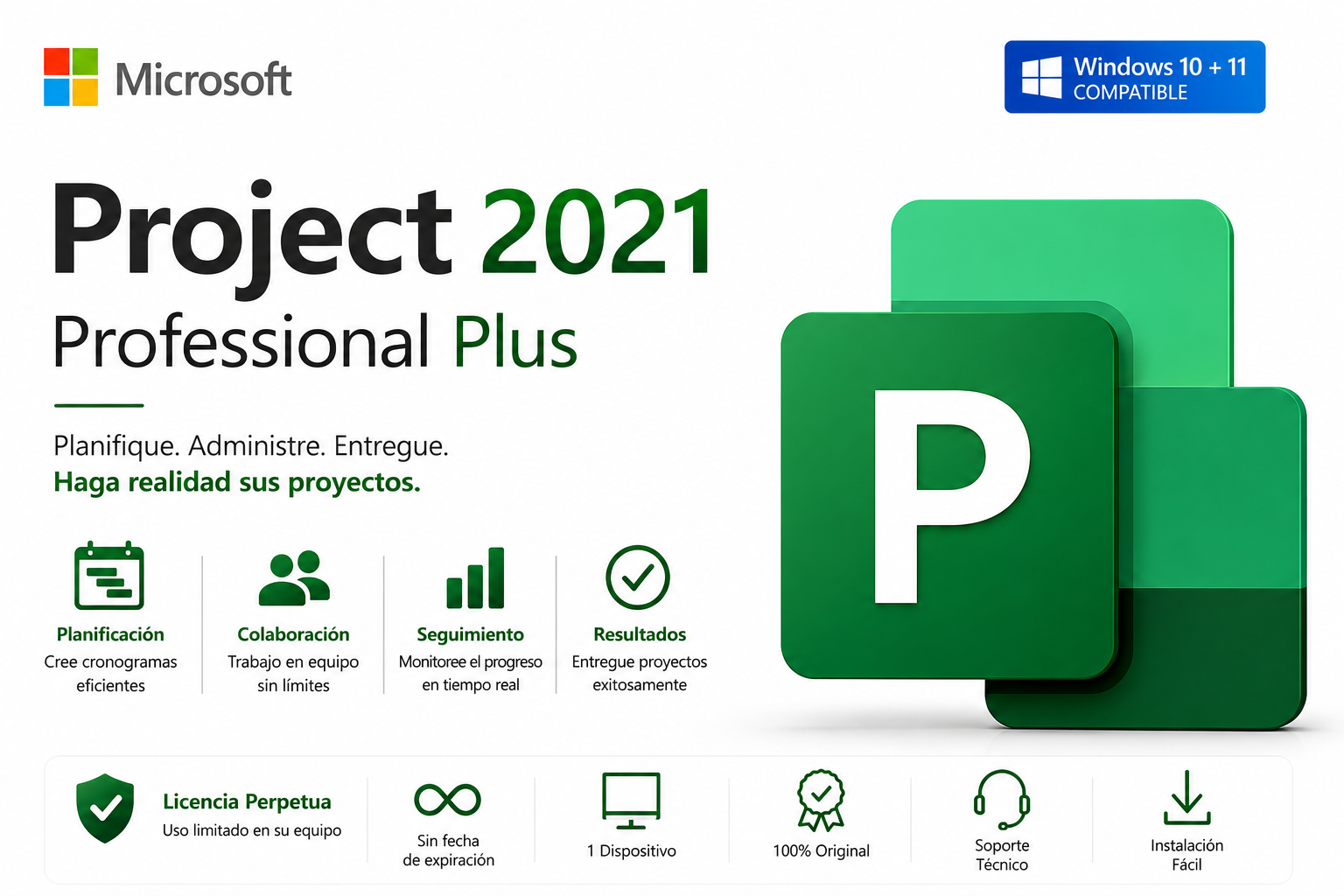 Microsoft

Windows 10 + 11
COMPATIBLE

Project 2021
Professional Plus

Planifique. Administre. Entregue.
Haga realidad sus proyectos.

Planificación
Cree cronogramas eficientes

Colaboración
Trabajo en equipo sin límites

Seguimiento
Monitoree el progreso en tiempo real

Resultados
Entregue proyectos exitosamente

P

Licencia Perpetua
Uso limitado en su equipo

Sin fecha de expiración

1 Dispositivo

100% Original

Soporte Técnico

Instalación Fácil